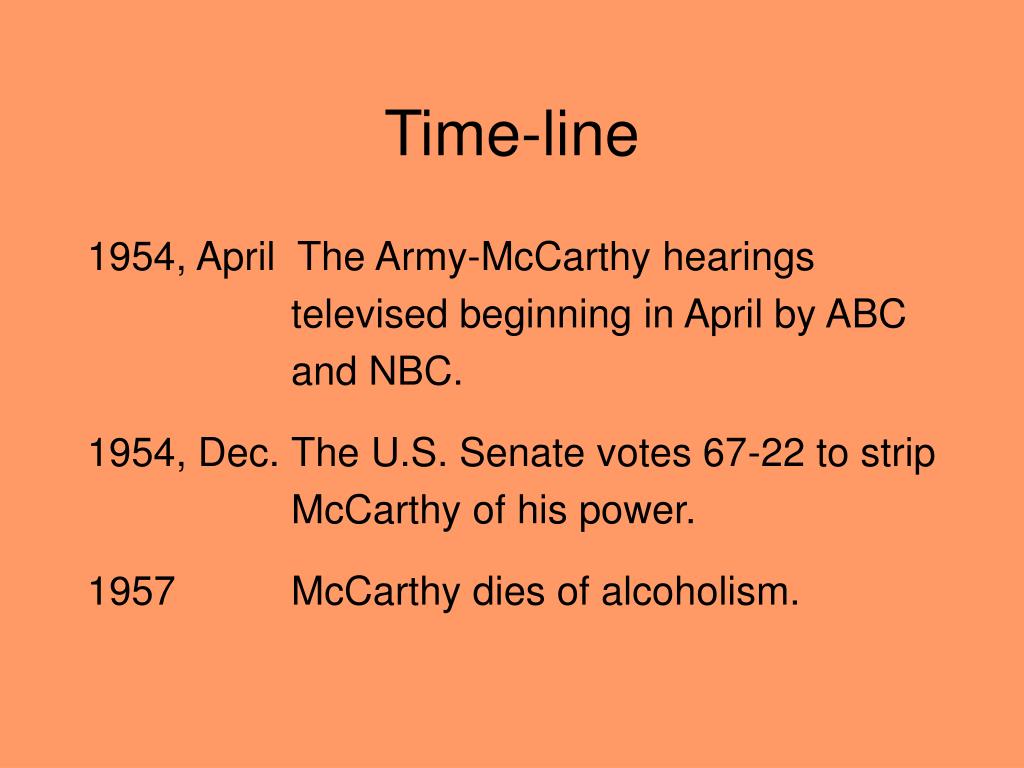 Time-line

1954, April The Army-McCarthy hearings televised beginning in April by ABC and NBC.

1954, Dec. The U.S. Senate votes 67-22 to strip McCarthy of his power.

1957 McCarthy dies of alcoholism.